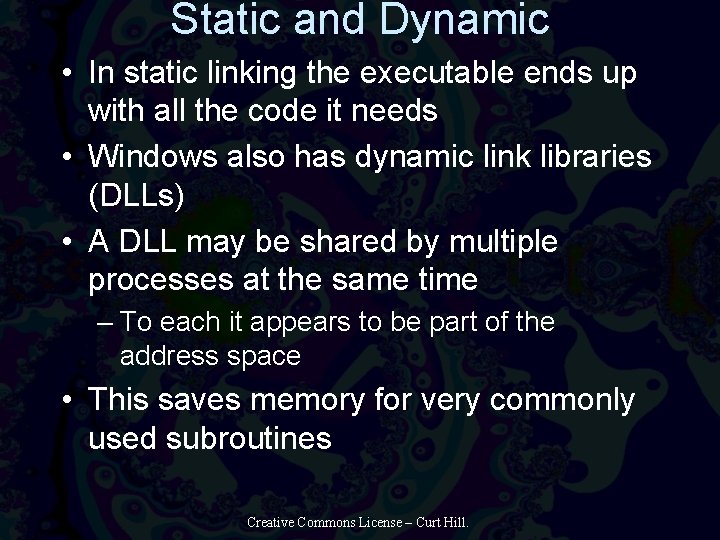 Static and Dynamic

• In static linking the executable ends up with all the code it needs

• Windows also has dynamic link libraries (DLLs)

• A DLL may be shared by multiple processes at the same time

– To each it appears to be part of the address space

• This saves memory for very commonly used subroutines

Creative Commons License – Curt Hill.